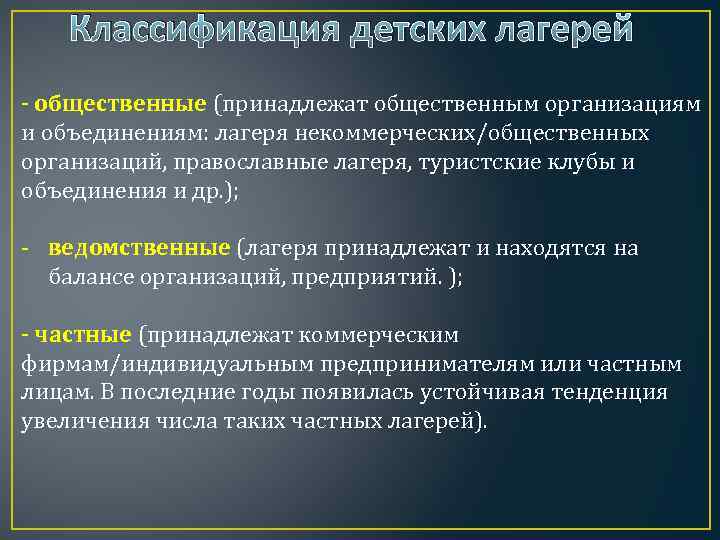 Классификация детских лагерей

- общественные (принадлежат общественным организациям и объединениям: лагеря некоммерческих/общественных организаций, православные лагеря, туристские клубы и объединения и др.);

- ведомственные (лагеря принадлежат и находятся на балансе организаций, предприятий. );

- частные (принадлежат коммерческим фирмам/индивидуальным предпринимателям или частным лицам. В последние годы появилась устойчивая тенденция увеличения числа таких частных лагерей).